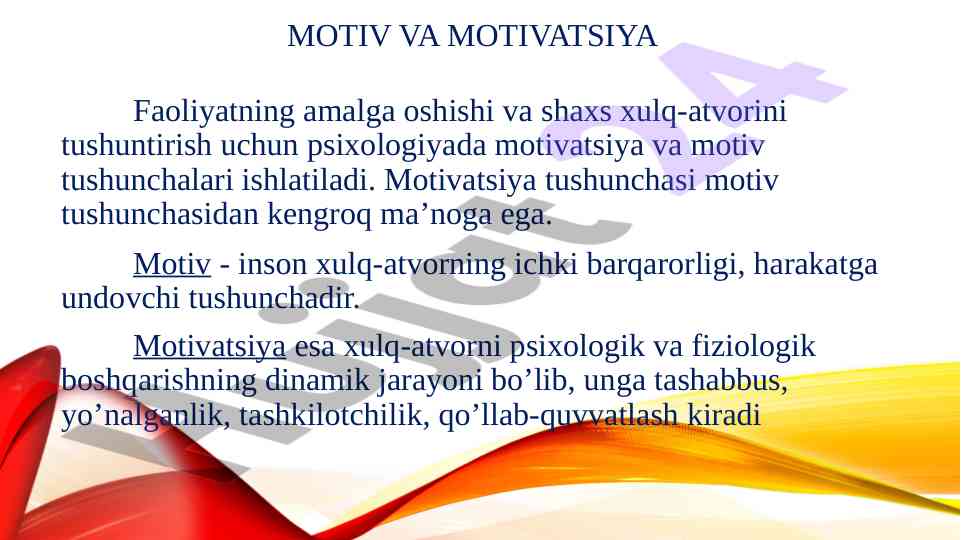 MOTIV VA MOTIVATSIYA

Faoliyatning amalga oshishi va shaxs xulq-atvorini tushuntirish uchun psixologiyada motivatsiya va motiv tushunchalari ishlatiladi. Motivatsiya tushunchasi motiv tushunchasidan kengroq ma’noga ega.

Motiv - inson xulq-atvorning ichki barqarorligi, harakatga undovchi tushunchadir.

Motivatsiya esa xulq-atvorni psixologik va fiziologik boshqarishning dinamik jarayoni bo’lib, unga tashabbus, yo’nalganlik, tashkilotchilik, qo’llab-quvvatlash kiradi